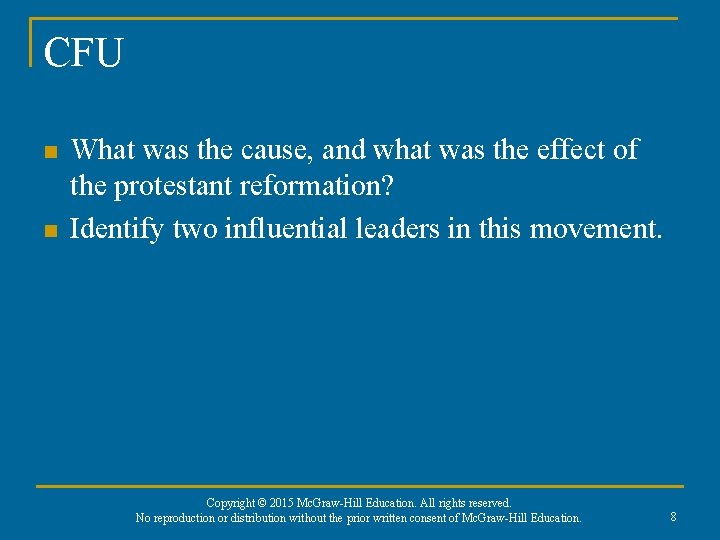 CFU

- What was the cause, and what was the effect of the protestant reformation?
- Identify two influential leaders in this movement.

Copyright © 2015 McGraw-Hill Education. All rights reserved.
No reproduction or distribution without the prior written consent of McGraw-Hill Education.

8